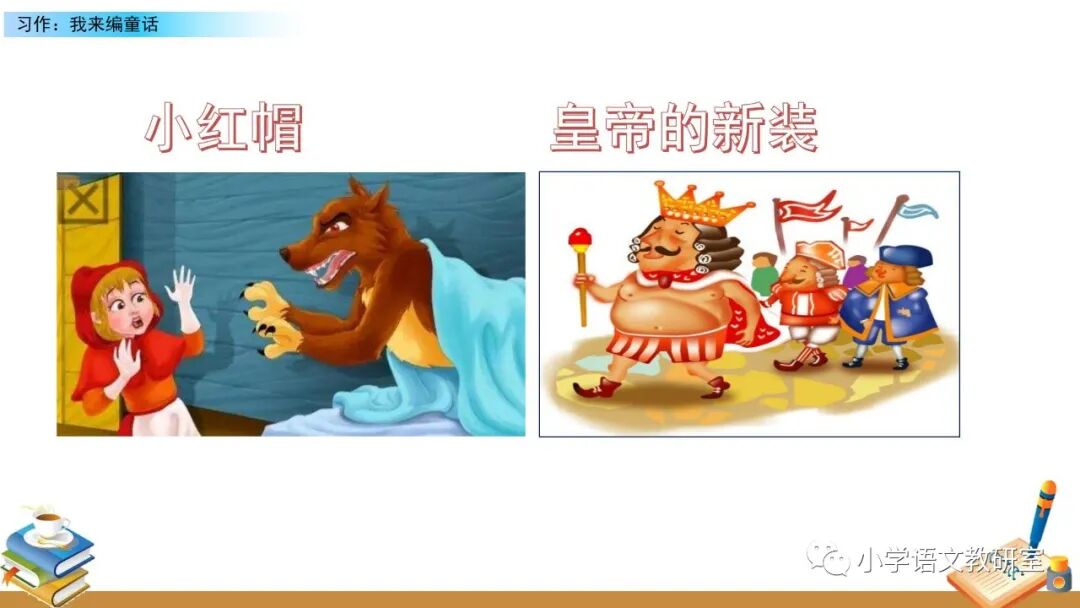 习作：我来编童话

小红帽

皇帝的新装

小学语文教研室